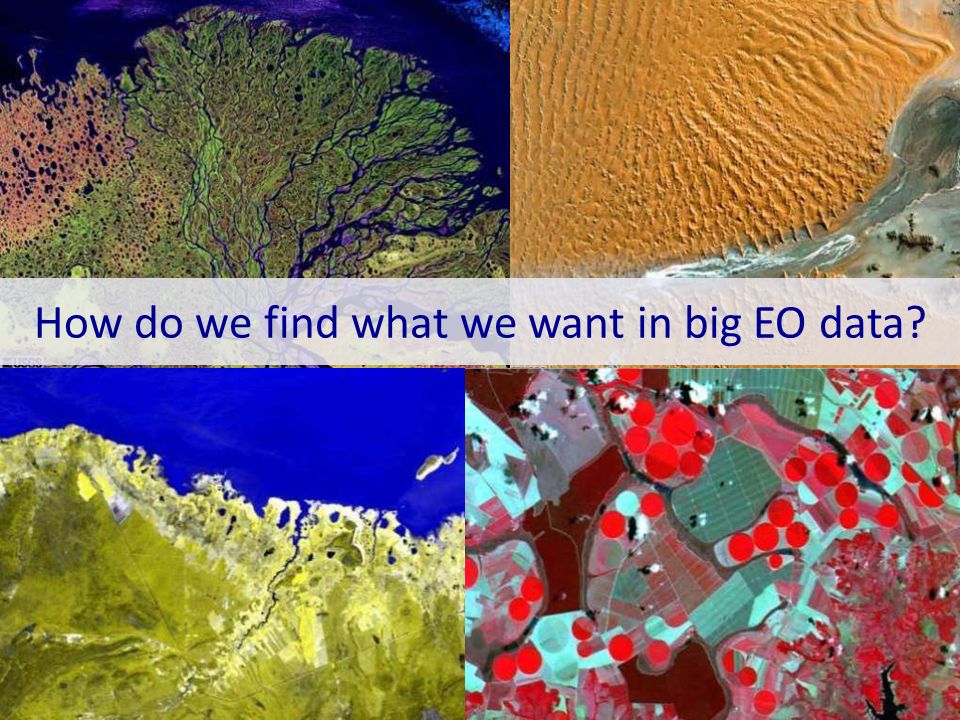 How do we find what we want in big EO data?